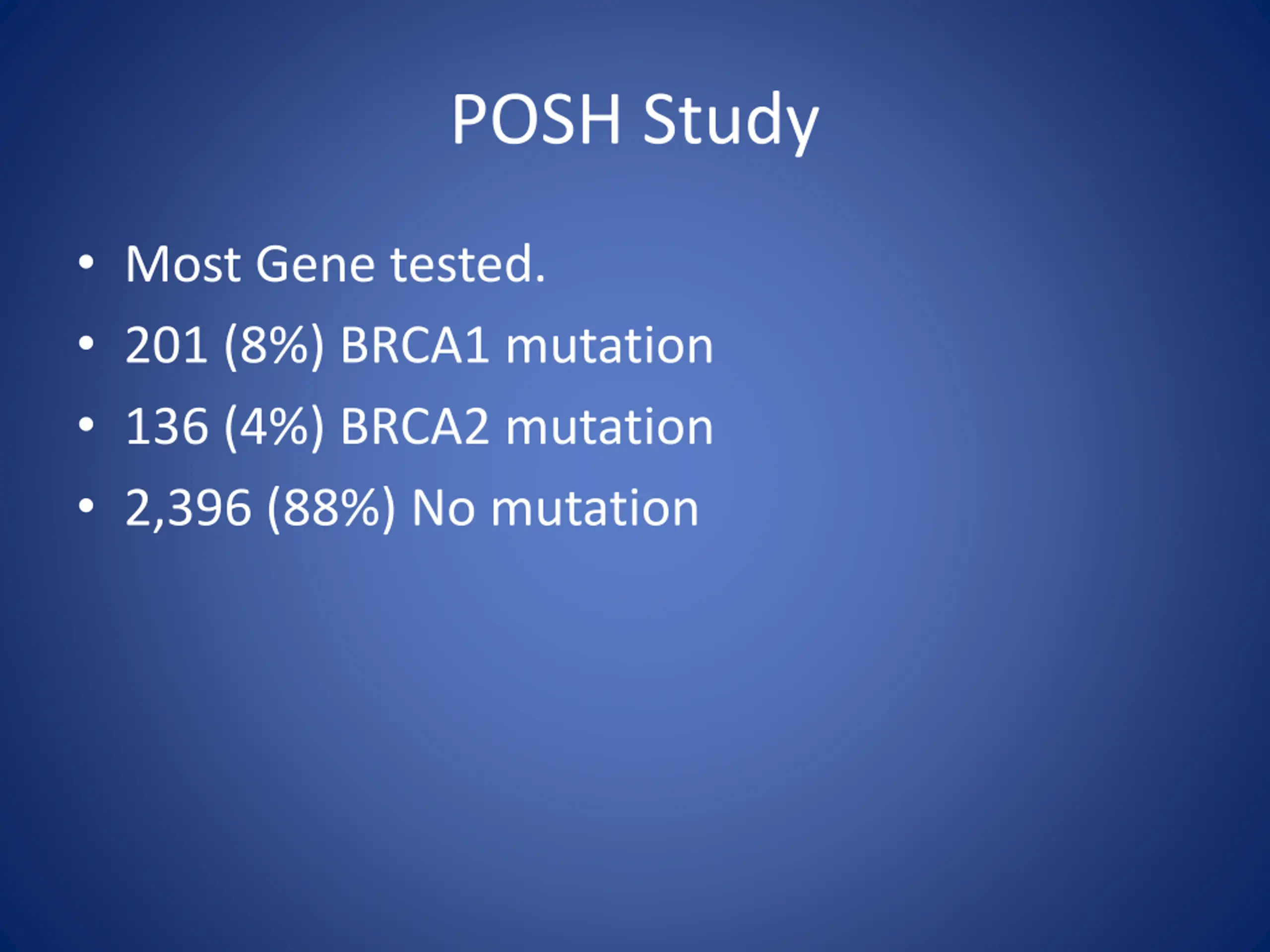 POSH Study

• Most Gene tested.
• 201 (8%) BRCA1 mutation
• 136 (4%) BRCA2 mutation
• 2,396 (88%) No mutation